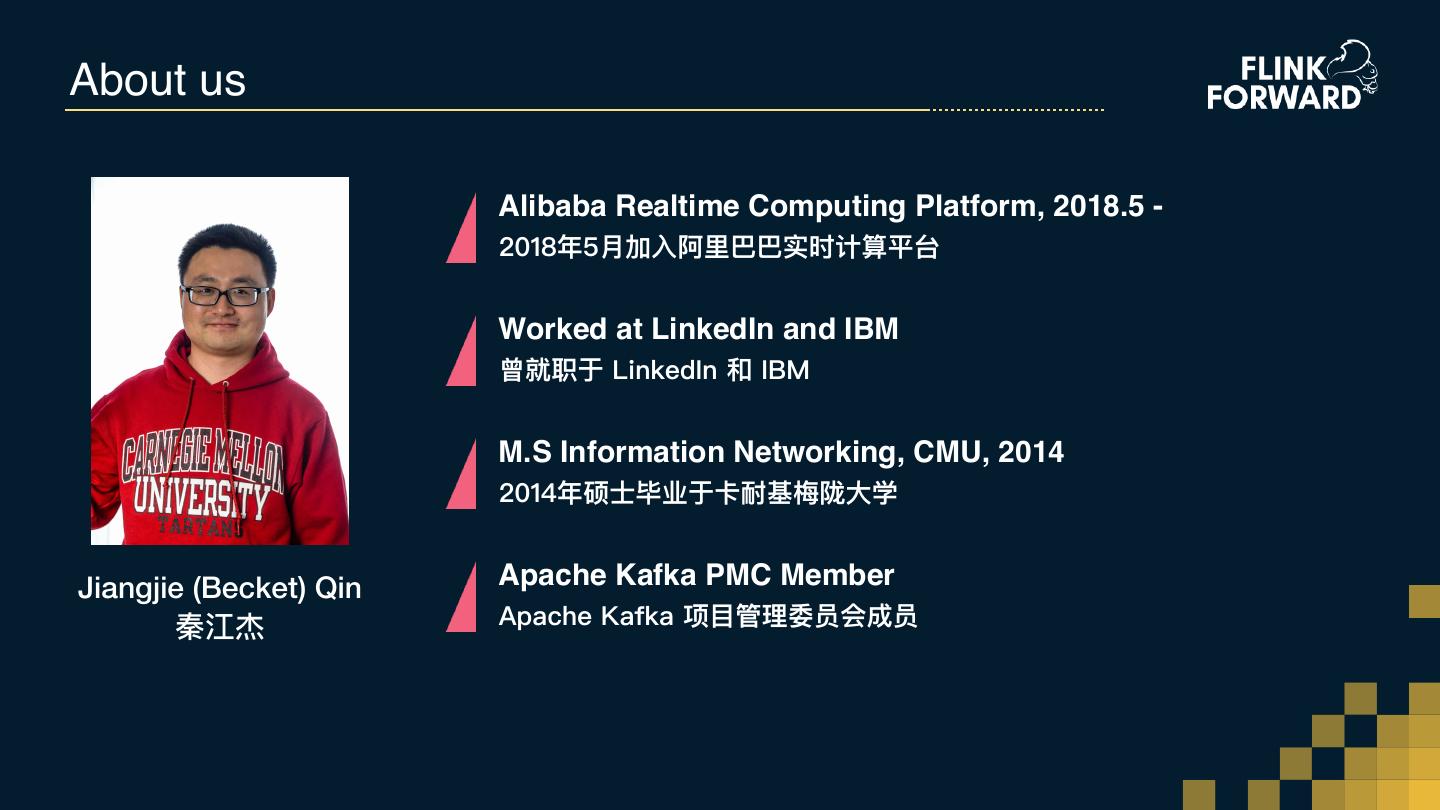 About us

FLINK FORWARD

CARNEGIE MELLON UNIVERSITY TARTANS

Jiangjie (Becket) Qin
秦江杰

Alibaba Realtime Computing Platform, 2018.5 -
2018年5月加入阿里巴巴实时计算平台

Worked at LinkedIn and IBM
曾就职于 LinkedIn 和 IBM

M.S Information Networking, CMU, 2014
2014年硕士毕业于卡耐基梅陇大学

Apache Kafka PMC Member
Apache Kafka 项目管理委员会成员